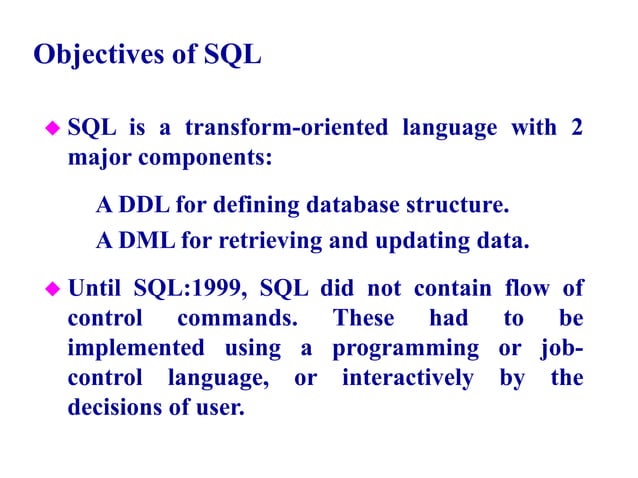 Objectives of SQL

◆ SQL is a transform-oriented language with 2 major components:

A DDL for defining database structure.

A DML for retrieving and updating data.

◆ Until SQL:1999, SQL did not contain flow of control commands. These had to be implemented using a programming or job-control language, or interactively by the decisions of user.